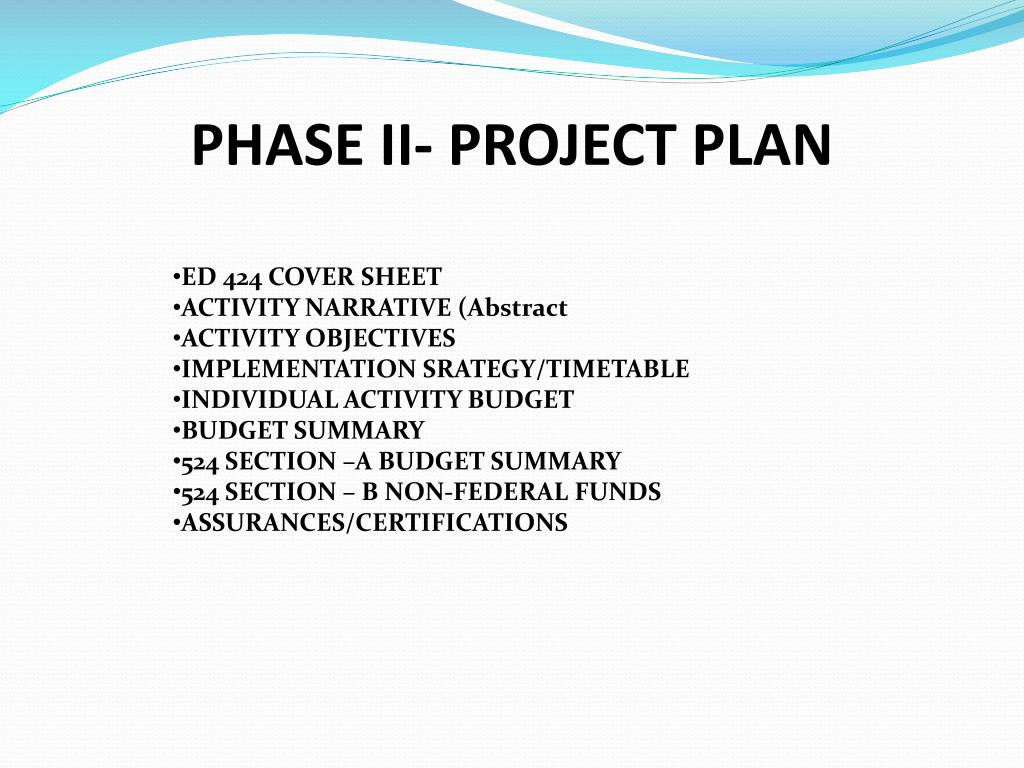 PHASE II- PROJECT PLAN

•ED 424 COVER SHEET
•ACTIVITY NARRATIVE (Abstract
•ACTIVITY OBJECTIVES
•IMPLEMENTATION SRATEGY/TIMETABLE
•INDIVIDUAL ACTIVITY BUDGET
•BUDGET SUMMARY
•524 SECTION –A BUDGET SUMMARY
•524 SECTION – B NON-FEDERAL FUNDS
•ASSURANCES/CERTIFICATIONS